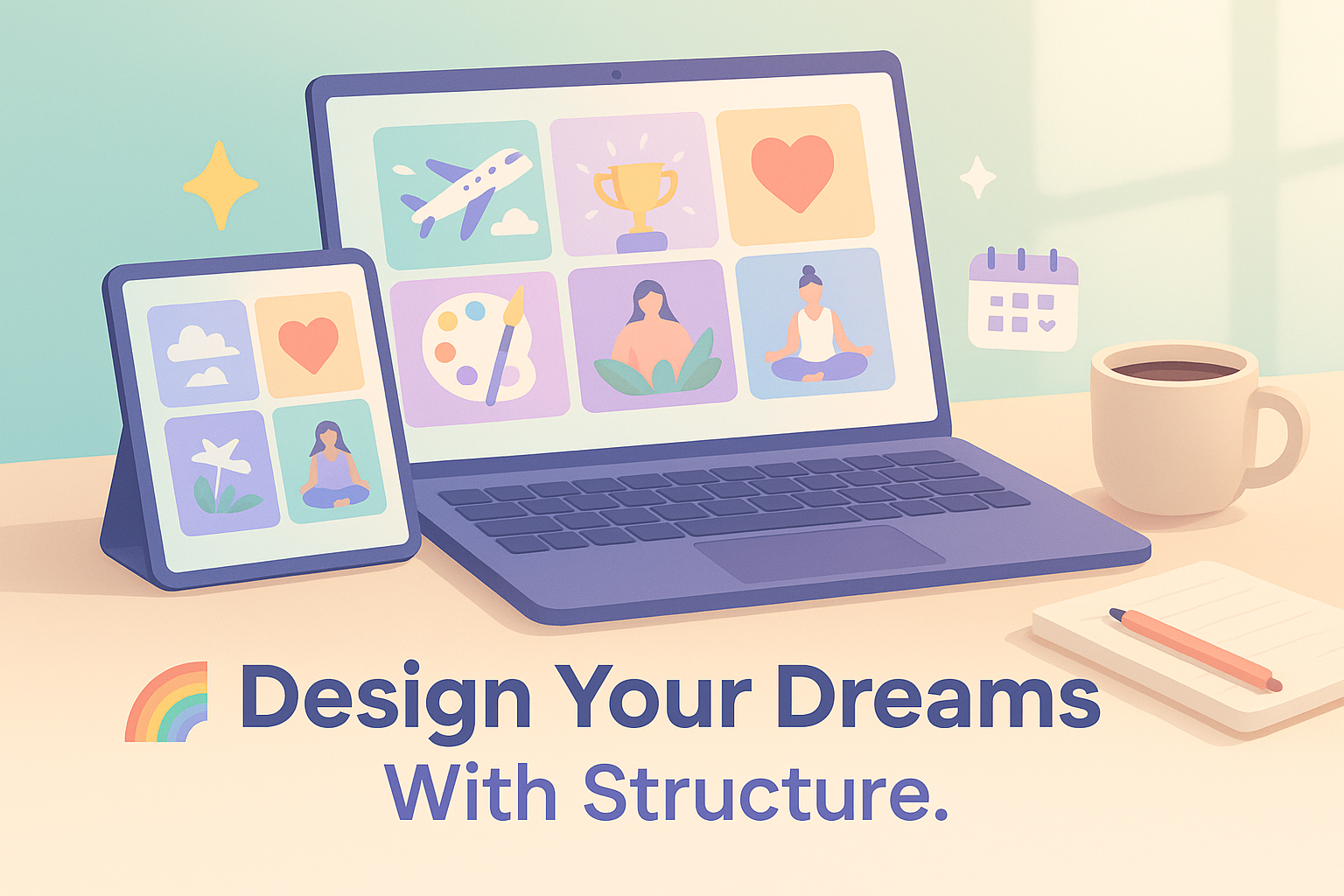 Design Your Dreams
With Structure.